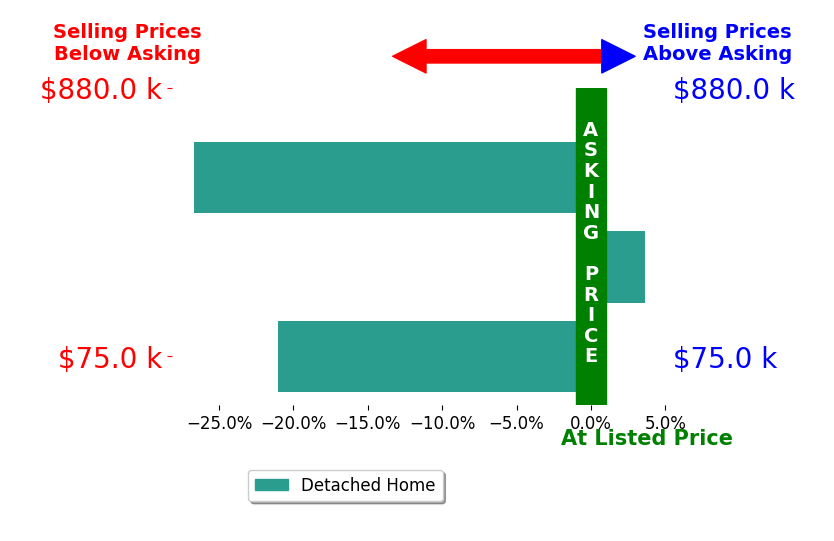 Selling Prices Below Asking

Selling Prices Above Asking

$880.0 k

$880.0 k

ASKING PRICE

$75.0 k

$75.0 k

−25.0% −20.0% −15.0% −10.0% −5.0% 0.0% 5.0%

At Listed Price

Detached Home